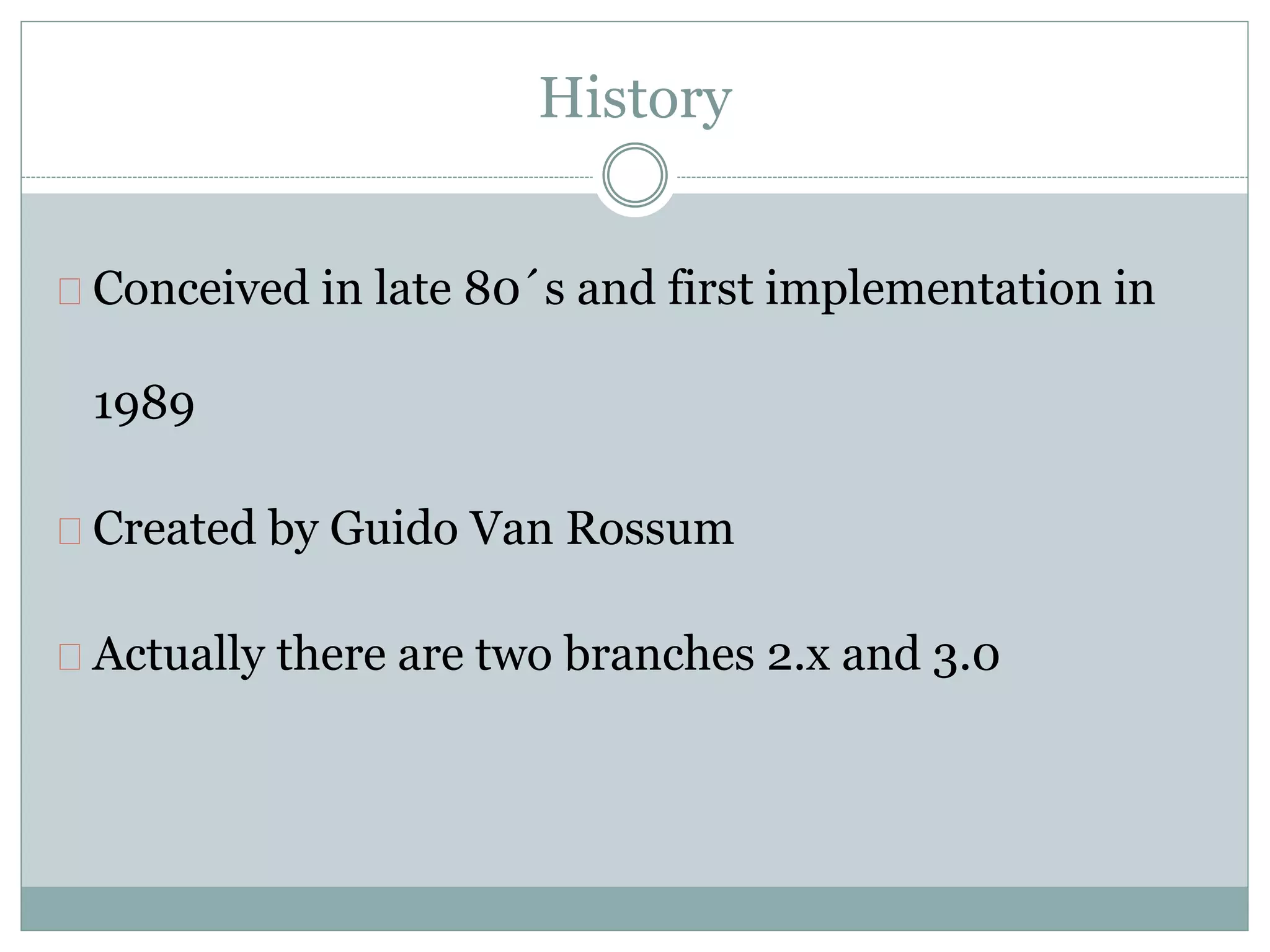 History

Conceived in late 80´s and first implementation in 1989

Created by Guido Van Rossum

Actually there are two branches 2.x and 3.0